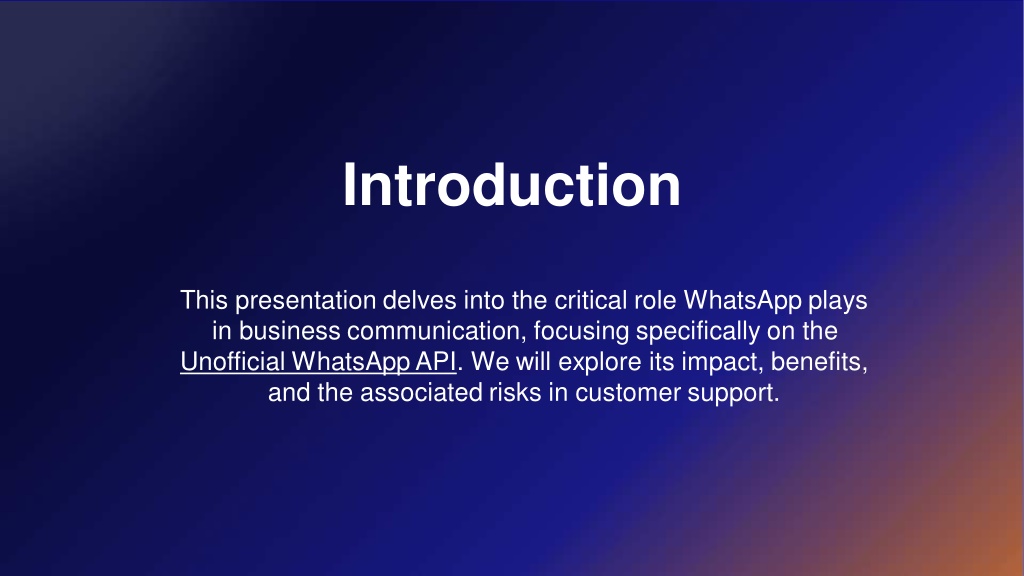 Introduction

This presentation delves into the critical role WhatsApp plays in business communication, focusing specifically on the Unofficial WhatsApp API. We will explore its impact, benefits, and the associated risks in customer support.